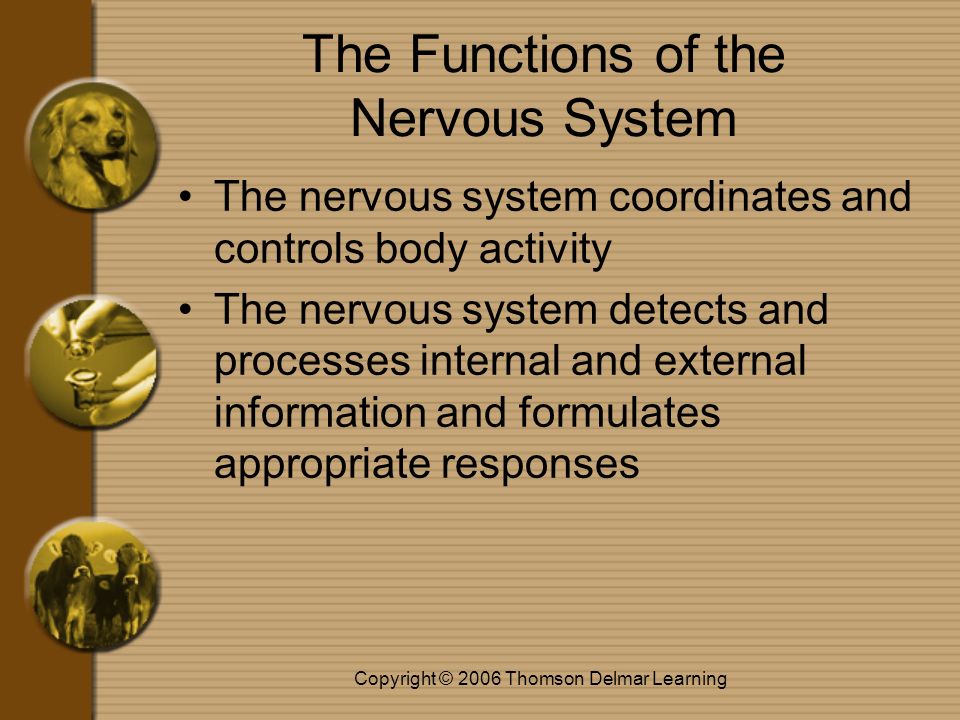 The Functions of the Nervous System

• The nervous system coordinates and controls body activity
• The nervous system detects and processes internal and external information and formulates appropriate responses

Copyright © 2006 Thomson Delmar Learning